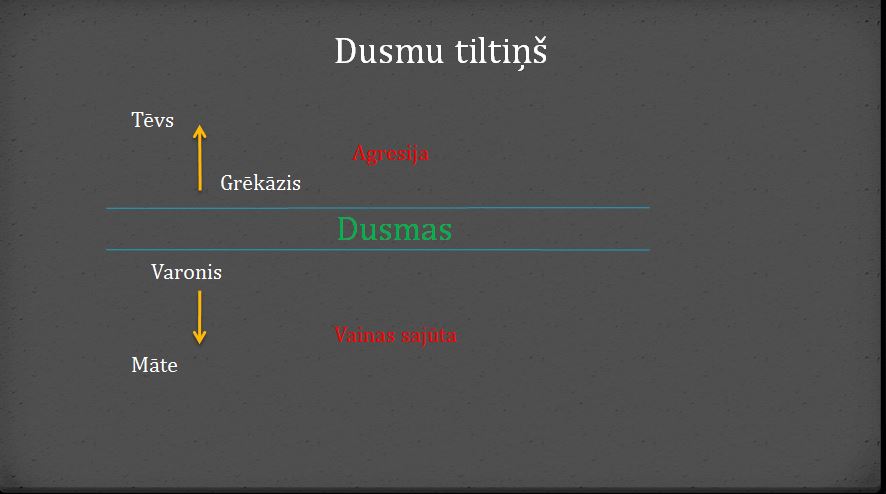 Dusmu tiltiņš

Tēvs

Agresija

Grēkāzis

Dusmas

Varonis

Vainas sajūta

Māte